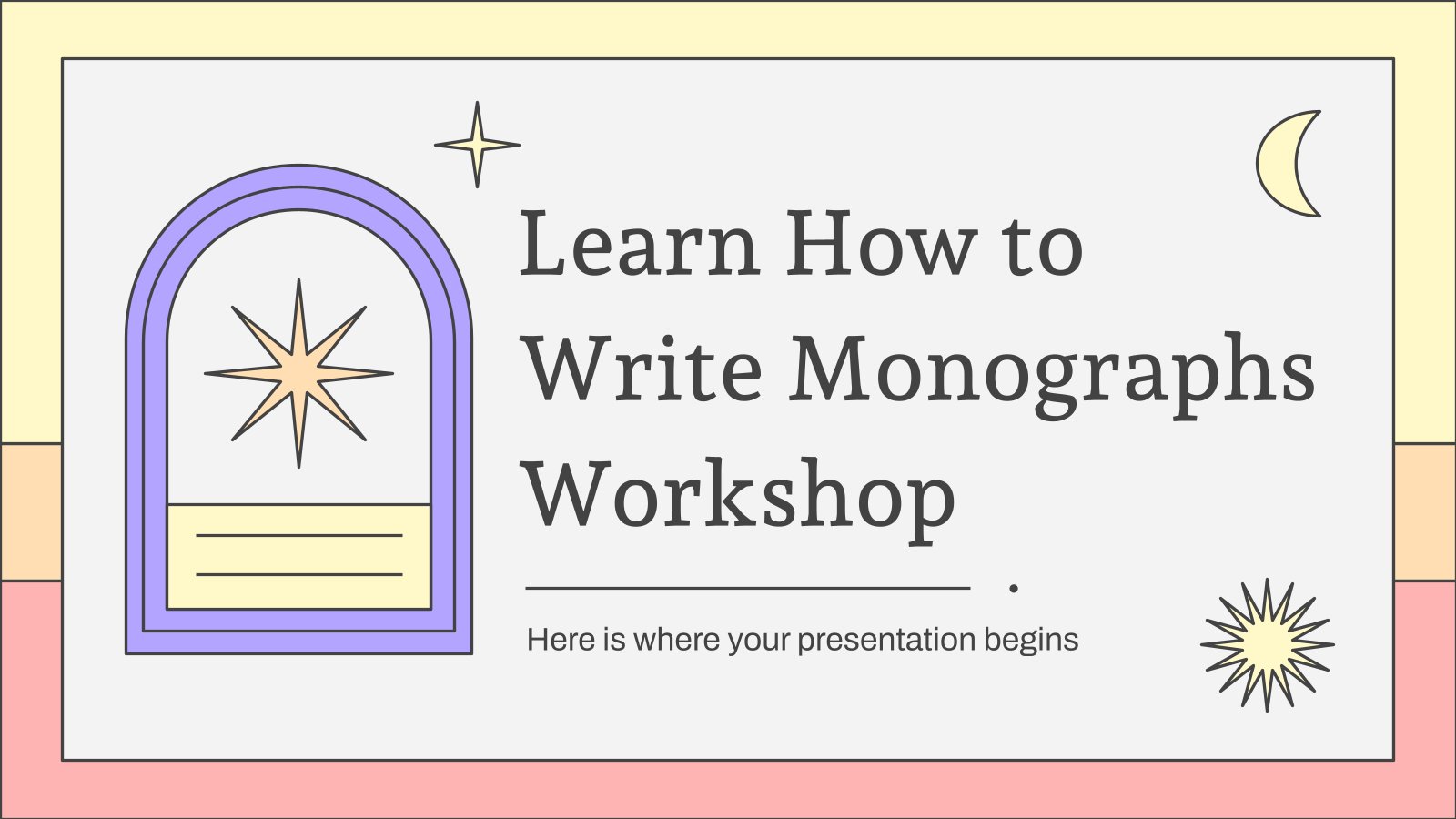 Learn How to Write Monographs Workshop

Here is where your presentation begins